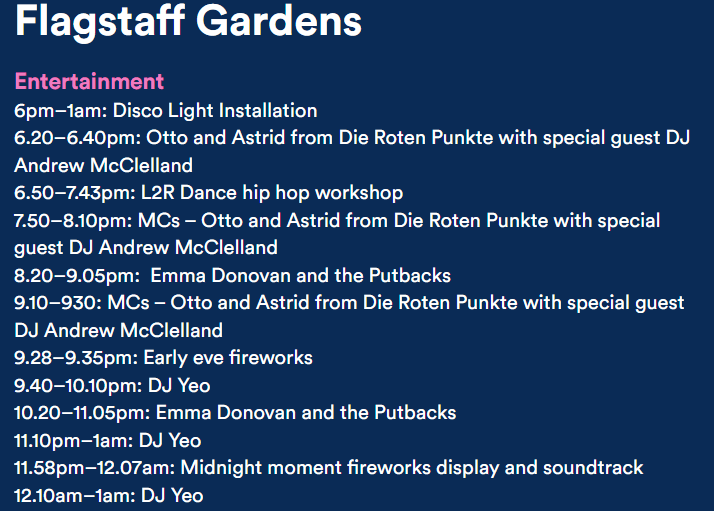 Flagstaff Gardens

Entertainment
6pm–1am: Disco Light Installation
6.20–6.40pm: Otto and Astrid from Die Roten Punkte with special guest DJ Andrew McClelland
6.50–7.43pm: L2R Dance hip hop workshop
7.50–8.10pm: MCs – Otto and Astrid from Die Roten Punkte with special guest DJ Andrew McClelland
8.20–9.05pm: Emma Donovan and the Putbacks
9.10–930: MCs – Otto and Astrid from Die Roten Punkte with special guest DJ Andrew McClelland
9.28–9.35pm: Early eve fireworks
9.40–10.10pm: DJ Yeo
10.20–11.05pm: Emma Donovan and the Putbacks
11.10pm–1am: DJ Yeo
11.58pm–12.07am: Midnight moment fireworks display and soundtrack
12.10am–1am: DJ Yeo